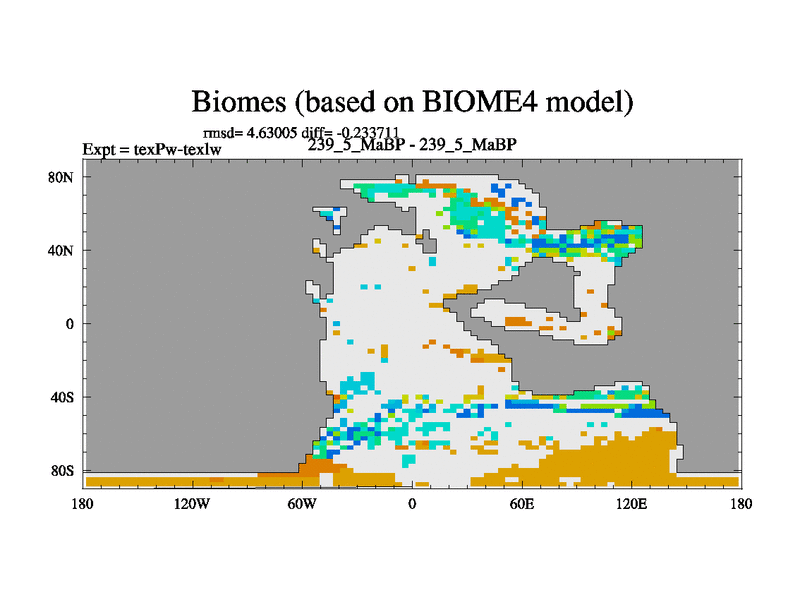 Biomes (based on BIOME4 model)

rmsd= 4.63005 diff= -0.233711

Expt = texPw-texlw

239_5_MaBP - 239_5_MaBP

80N
40N
0
40S
80S

180 120W 60W 0 60E 120E 180